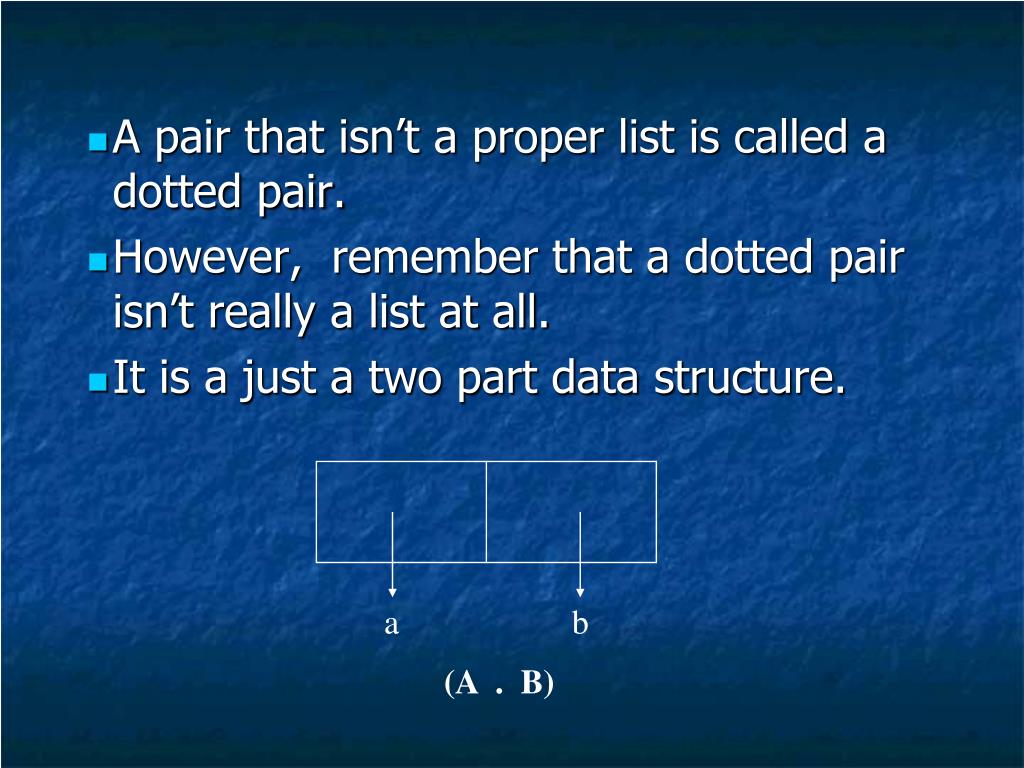 A pair that isn’t a proper list is called a dotted pair.

However,  remember that a dotted pair isn’t really a list at all.

It is a just a two part data structure.

a

b

(A . B)